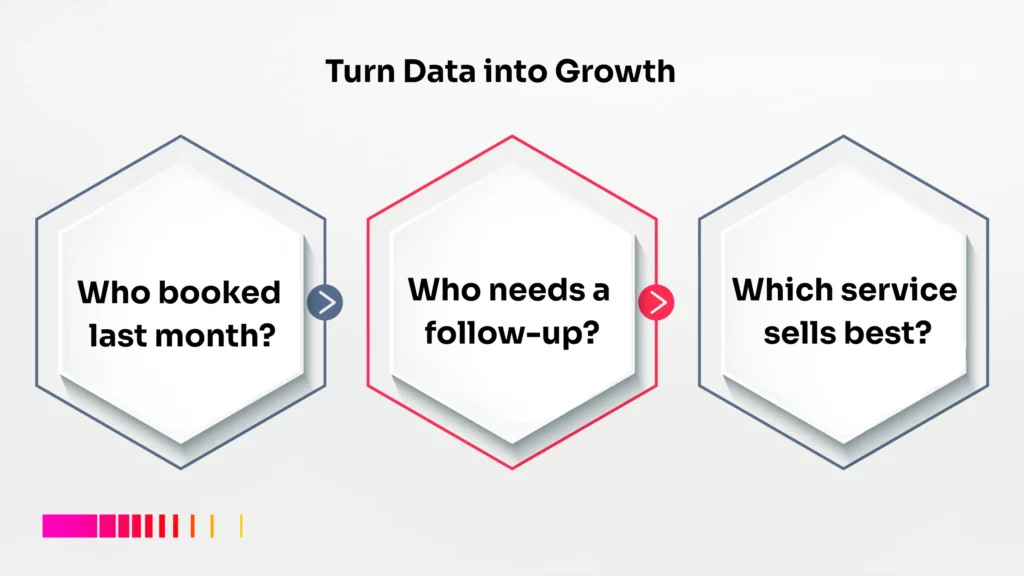 Turn Data into Growth

Who booked last month?

Who needs a follow-up?

Which service sells best?